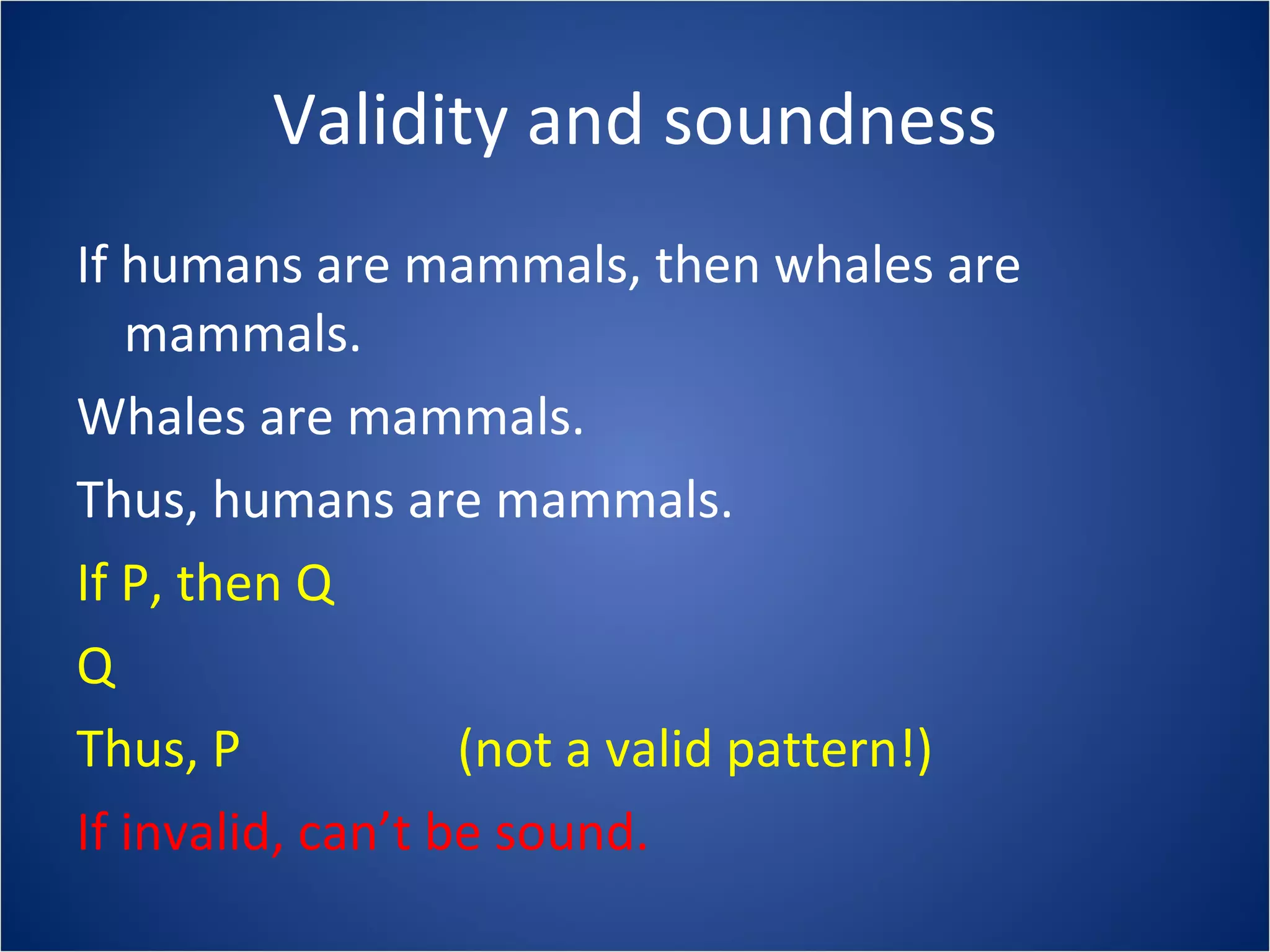 Validity and soundness

If humans are mammals, then whales are mammals.

Whales are mammals.

Thus, humans are mammals.

If P, then Q

Q

Thus, P (not a valid pattern!)

If invalid, can’t be sound.